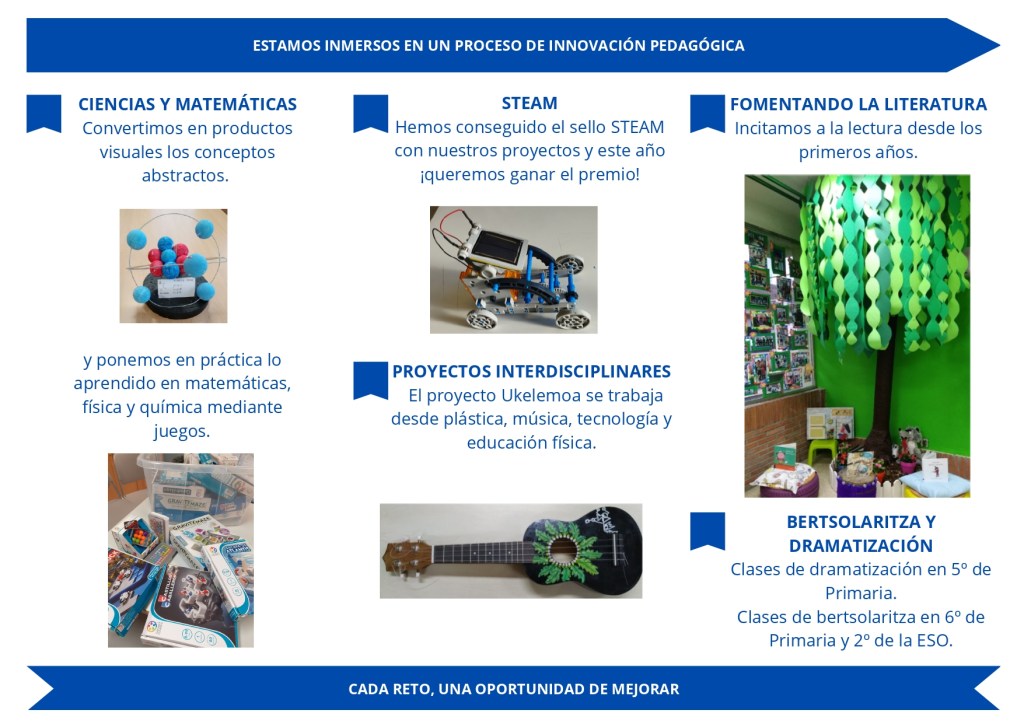 ESTAMOS INMERSOS EN UN PROCESO DE INNOVACIÓN PEDAGÓGICA

CIENCIAS Y MATEMÁTICAS
Convertimos en productos visuales los conceptos abstractos.

y ponemos en práctica lo aprendido en matemáticas, física y química mediante juegos.

STEAM
Hemos conseguido el sello STEAM con nuestros proyectos y este año ¡queremos ganar el premio!

PROYECTOS INTERDISCIPLINARES
El proyecto Ukelemoa se trabaja desde plástica, música, tecnología y educación física.

FOMENTANDO LA LITERATURA
Incitamos a la lectura desde los primeros años.

BERTSOLARITZA Y DRAMATIZACIÓN
Clases de dramatización en 5º de Primaria.
Clases de bertsolaritza en 6º de Primaria y 2º de la ESO.

CADA RETO, UNA OPORTUNIDAD DE MEJORAR